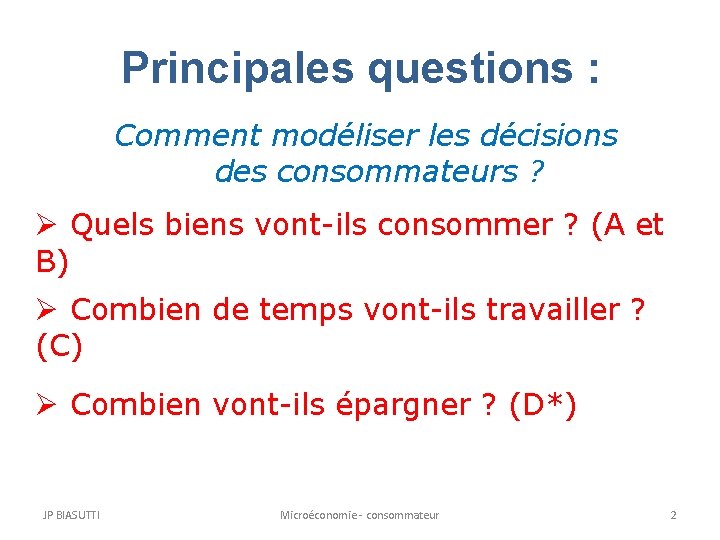 Principales questions :

Comment modéliser les décisions des consommateurs ?

➢ Quels biens vont-ils consommer ? (A et B)

➢ Combien de temps vont-ils travailler ? (C)

➢ Combien vont-ils épargner ? (D*)

JP BIASUTTI

Microéconomie - consommateur

2